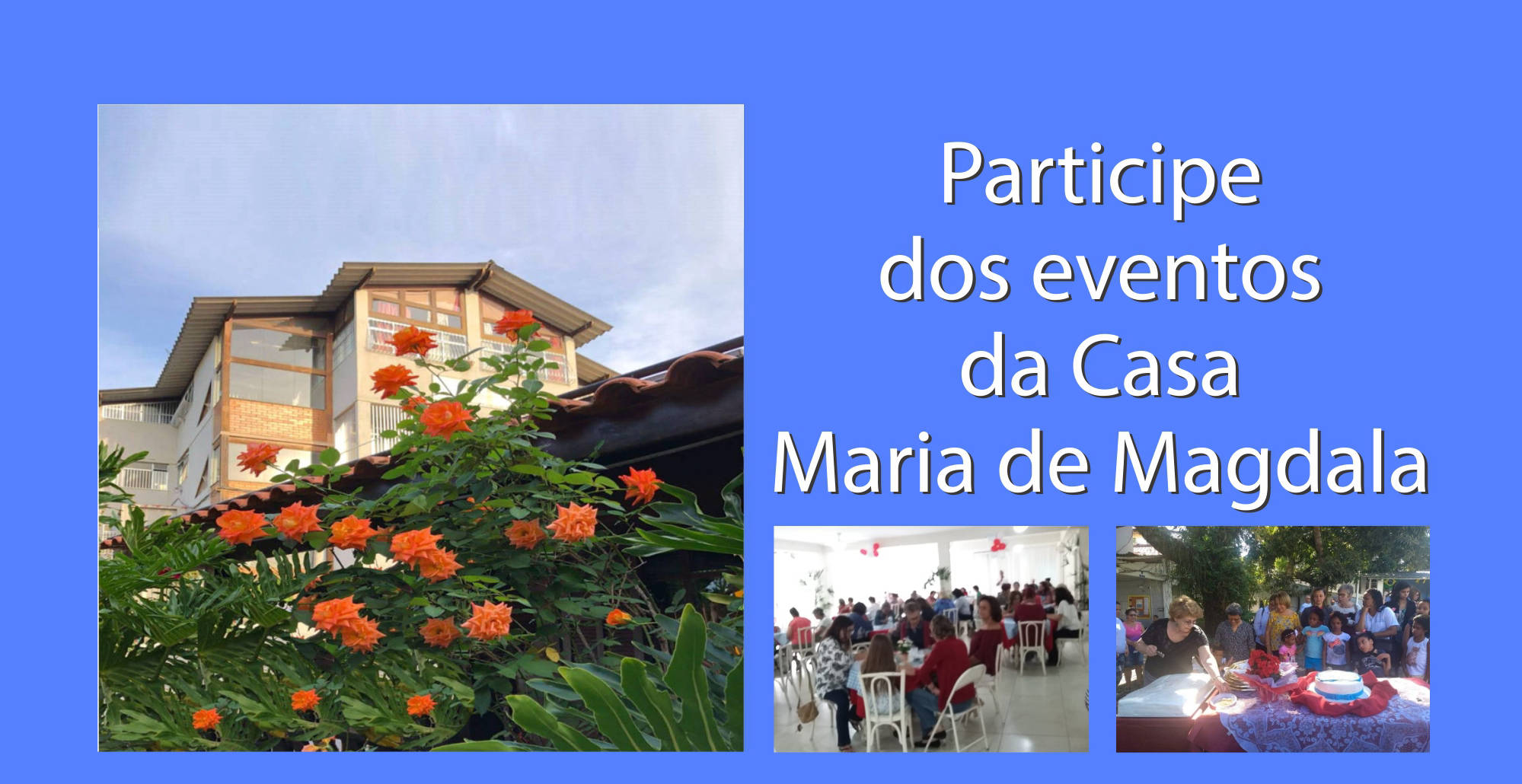 Participe dos eventos da Casa Maria de Magdala